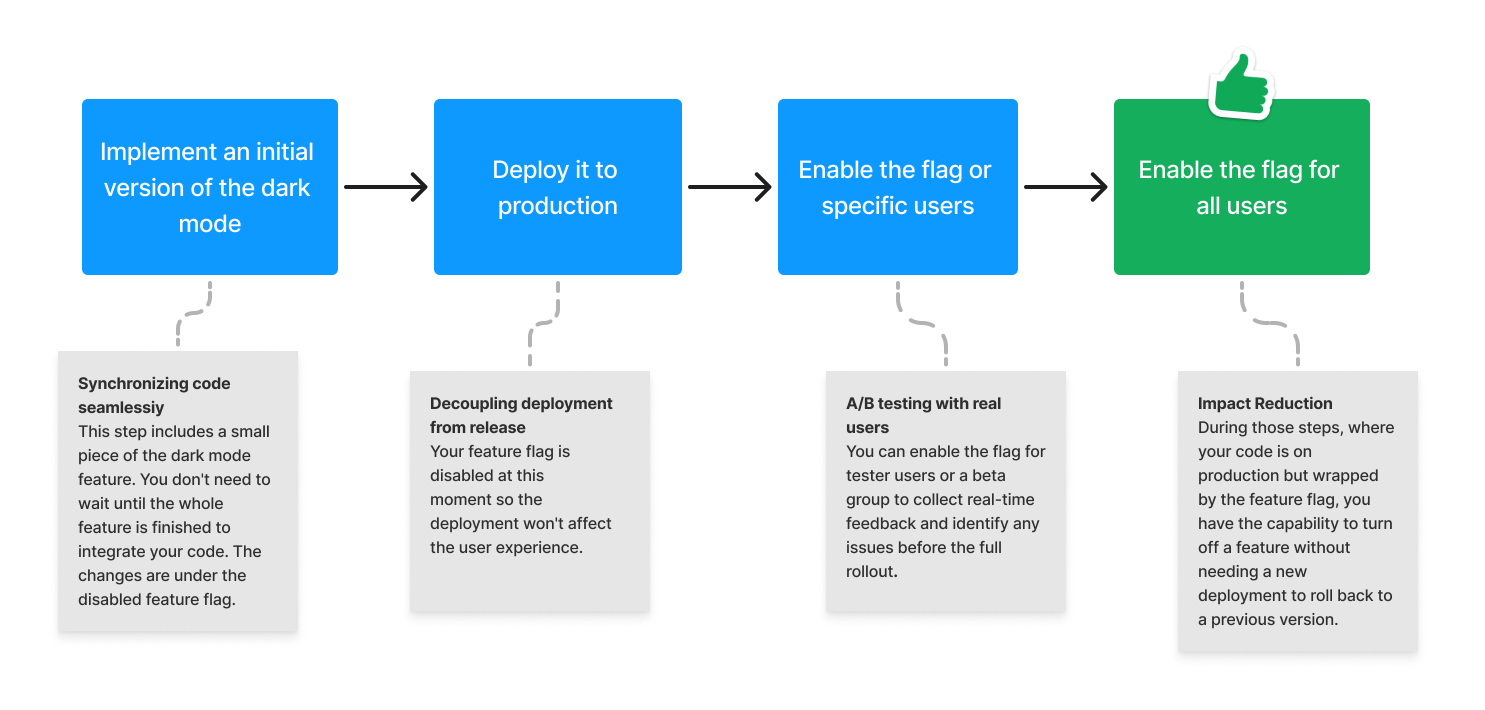 Implement an initial version of the dark mode

Deploy it to production

Enable the flag or specific users

Enable the flag for all users

Synchronizing code seamlessiy
This step includes a small piece of the dark mode feature. You don't need to wait until the whole feature is finished to integrate your code. The changes are under the disabled feature flag.

Decoupling deployment from release
Your feature flag is disabled at this moment so the deployment won't affect the user experience.

A/B testing with real users
You can enable the flag for tester users or a beta group to collect real-time feedback and identify any issues before the full rollout.

Impact Reduction
During those steps, where your code is on production but wrapped by the feature flag, you have the capability to turn off a feature without needing a new deployment to roll back to a previous version.